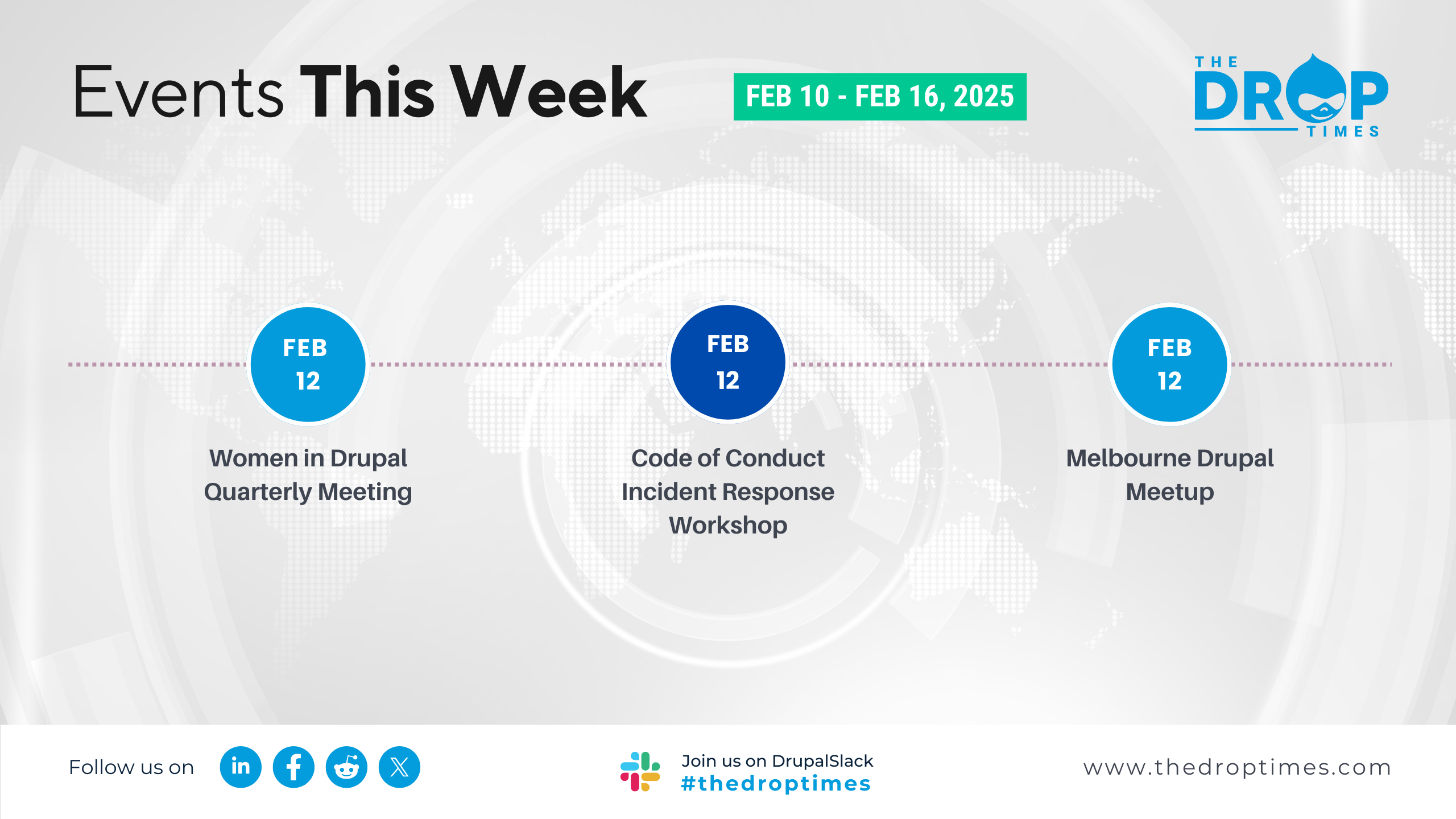 Events This Week

FEB 10 - FEB 16, 2025

THE DROP TIMES

FEB 12
Women in Drupal Quarterly Meeting

FEB 12
Code of Conduct Incident Response Workshop

FEB 12
Melbourne Drupal Meetup

Follow us on

in

Join us on DrupalSlack
#thedroptimes

www.thedroptimes.com